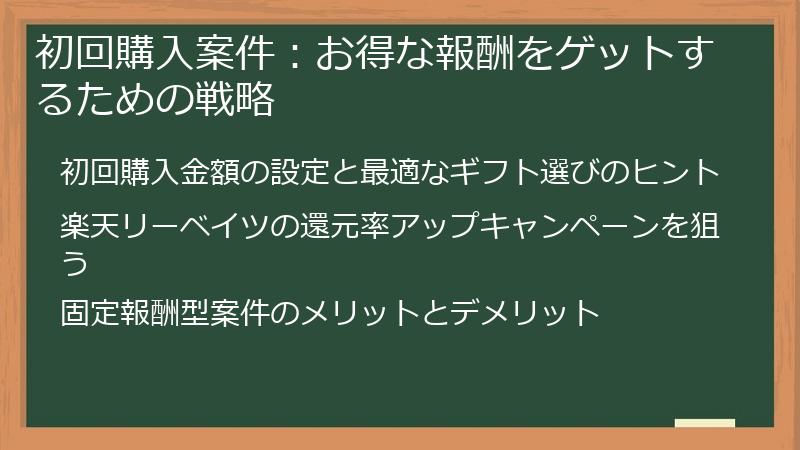 初回購入案件：お得な報酬をゲットするための戦略

初回購入金額の設定と最適なギフト選びのヒント

楽天リーベイツの還元率アップキャンペーンを狙う

固定報酬型案件のメリットとデメリット